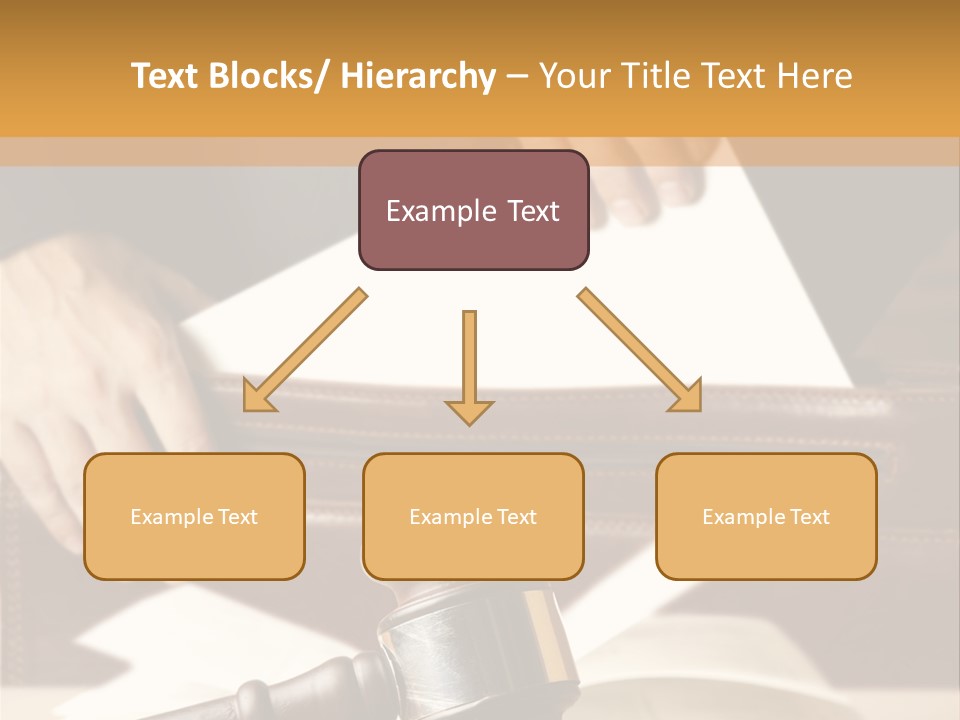 Text Blocks/ Hierarchy – Your Title Text Here

Example Text

Example Text

Example Text

Example Text